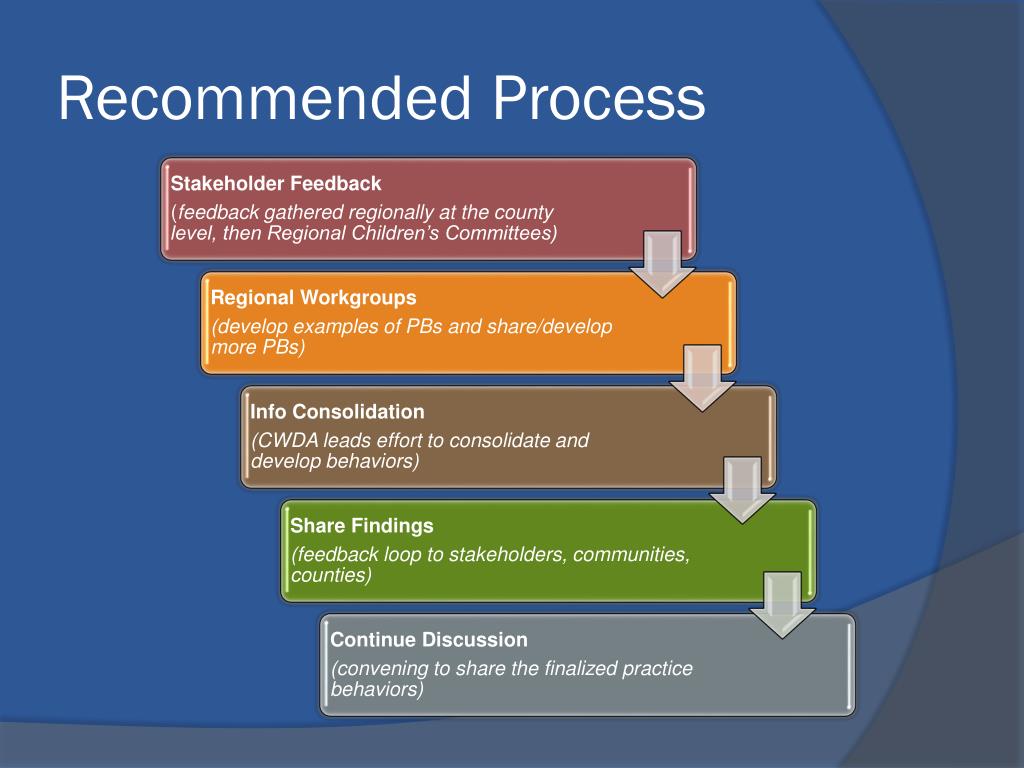 Recommended Process

Stakeholder Feedback
(feedback gathered regionally at the county level, then Regional Children's Committees)

Regional Workgroups
(develop examples of PBs and share/develop more PBs)

Info Consolidation
(CWDA leads effort to consolidate and develop behaviors)

Share Findings
(feedback loop to stakeholders, communities, counties)

Continue Discussion
(convening to share the finalized practice behaviors)